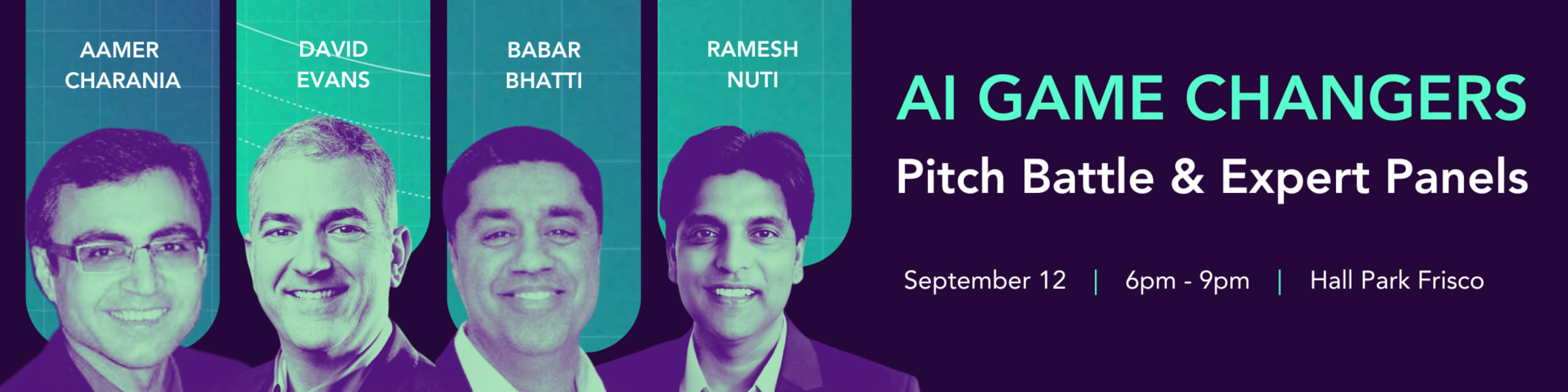 AAMER CHARANIA

DAVID EVANS

BABAR BHATTI

RAMESH NUTI

AI GAME CHANGERS

Pitch Battle & Expert Panels

September 12 | 6pm - 9pm | Hall Park Frisco